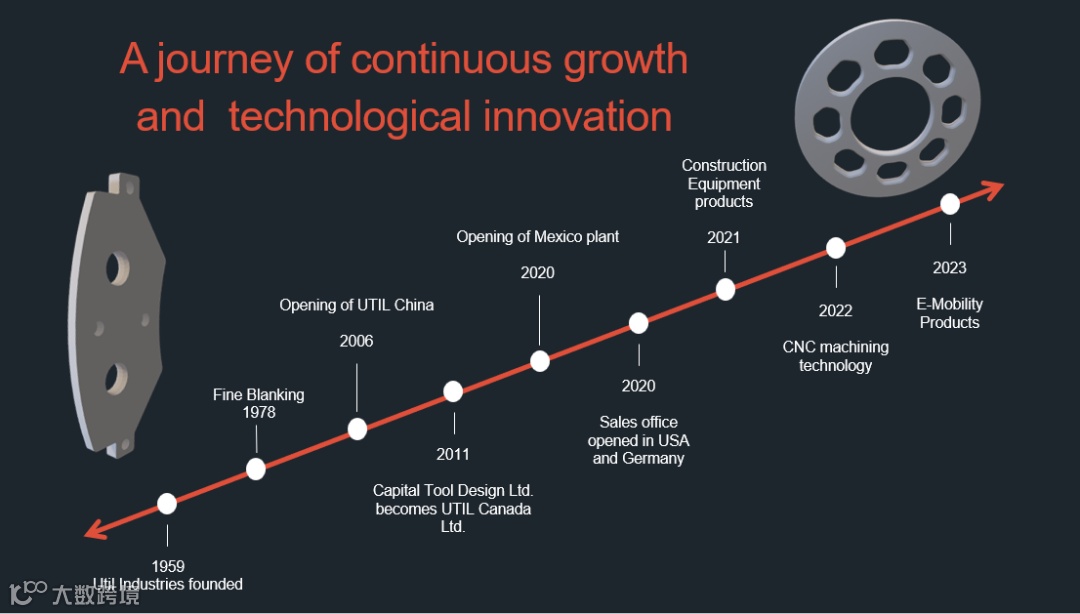 A journey of continuous growth and technological innovation

1959
Util Industries founded

Fine Blanking
1978

Opening of UTIL China

2006

2011

Capital Tool Design Ltd. becomes UTIL Canada Ltd.

Opening of Mexico plant

2020

2020

Sales office opened in USA and Germany

Construction Equipment products

2021

2022

CNC machining technology

2023

E-Mobility Products

大数跨境